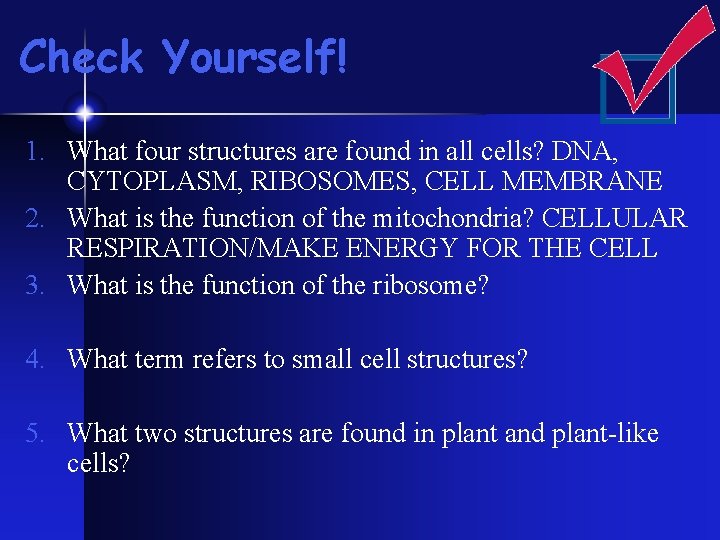 Check Yourself!

1. What four structures are found in all cells? DNA, CYTOPLASM, RIBOSOMES, CELL MEMBRANE
2. What is the function of the mitochondria? CELLULAR RESPIRATION/MAKE ENERGY FOR THE CELL
3. What is the function of the ribosome?
4. What term refers to small cell structures?
5. What two structures are found in plant and plant-like cells?